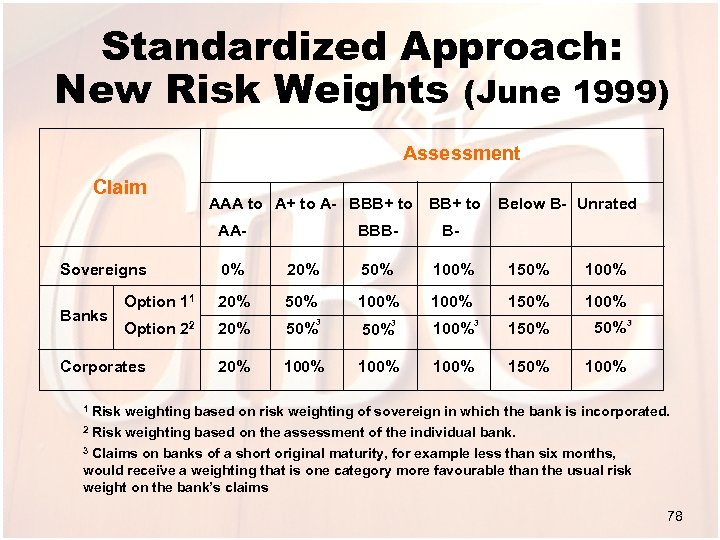 Standardized Approach: New Risk Weights (June 1999)

| Claim | | Assessment | | | | | |
|---|---|---|---|---|---|---|---|
| | | AAA to AA- | A+ to A- | BBB+ to BBB- | BB+ to B- | Below B- | Unrated |
| Sovereigns | | 0% | 20% | 50% | 100% | 150% | 100% |
| Banks | Option $1^1$ | 20% | 50% | 100% | 100% | 150% | 100% |
| | Option $2^2$ | 20% | $50\%^3$ | $50\%^3$ | $100\%^3$ | 150% | $50\%^3$ |
| Corporates | | 20% | 100% | 100% | 100% | 150% | 100% |

$^1$ Risk weighting based on risk weighting of sovereign in which the bank is incorporated.

$^2$ Risk weighting based on the assessment of the individual bank.

$^3$ Claims on banks of a short original maturity, for example less than six months, would receive a weighting that is one category more favourable than the usual risk weight on the bank's claims

78